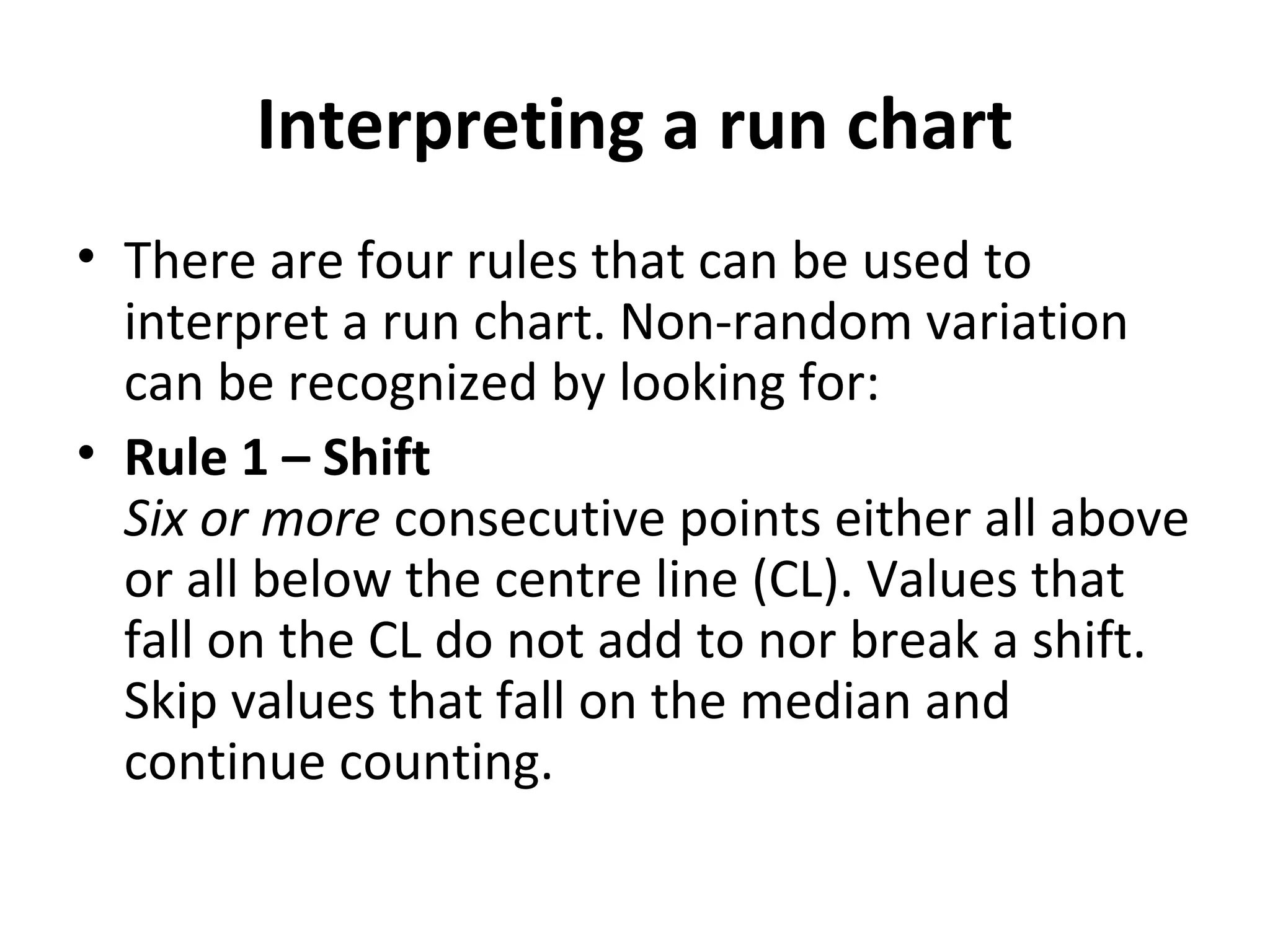 Interpreting a run chart

• There are four rules that can be used to interpret a run chart. Non-random variation can be recognized by looking for:

• Rule 1 – Shift
Six or more consecutive points either all above or all below the centre line (CL). Values that fall on the CL do not add to nor break a shift. Skip values that fall on the median and continue counting.